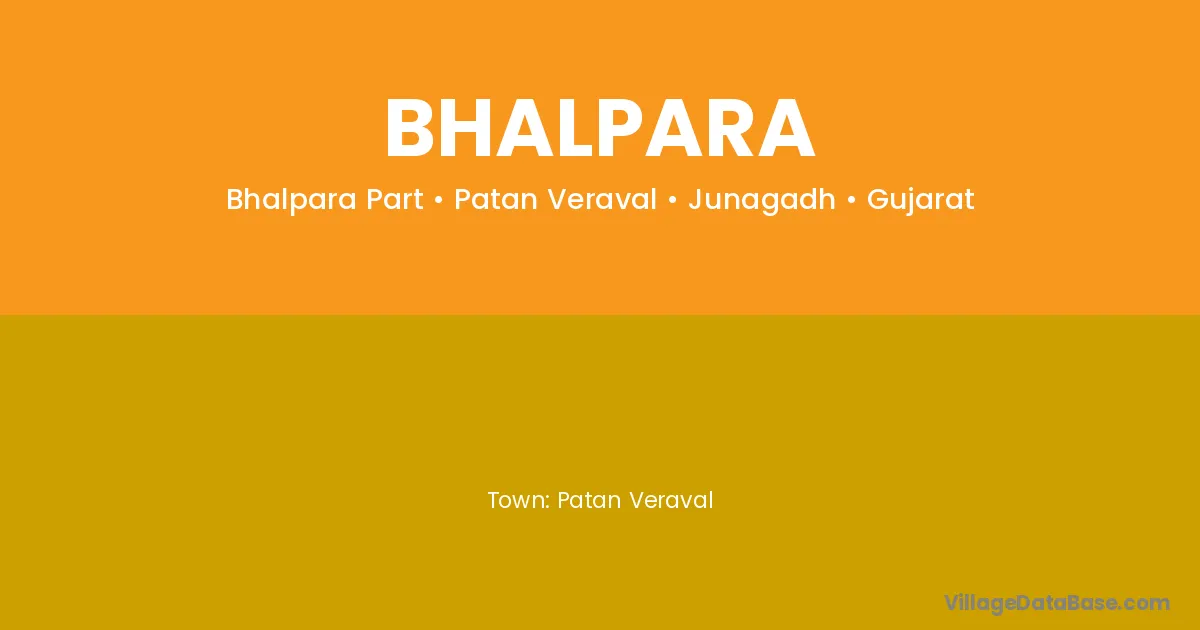 BHALPARA

Bhalpara Part • Patan Veraval • Junagadh • Gujarat

Town: Patan Veraval

VillageDataBase.com